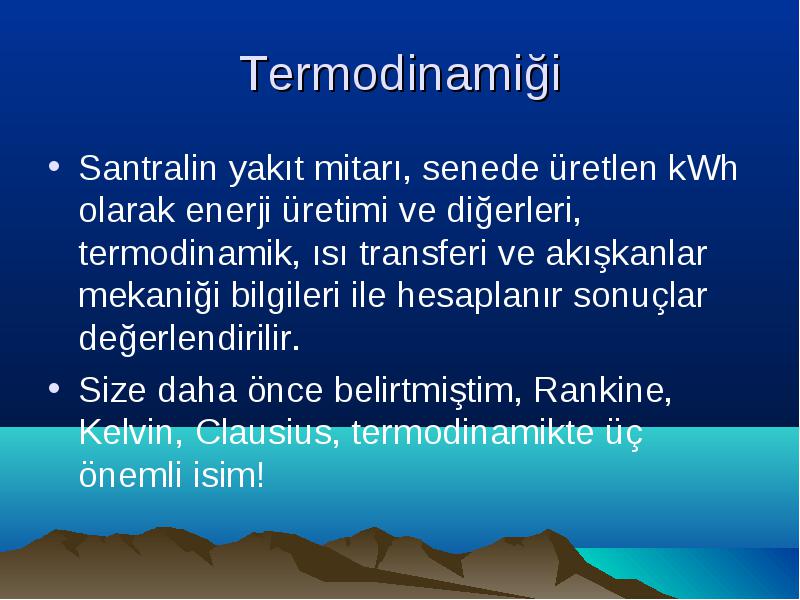 Termodinamiği

• Santralin yakıt mitarı, senede üretlen kWh olarak enerji üretimi ve diğerleri, termodinamik, ısı transferi ve akışkanlar mekaniği bilgileri ile hesaplanır sonuçlar değerlendirilir.

• Size daha önce belirtmiştim, Rankine, Kelvin, Clausius, termodinamikte üç önemli isim!